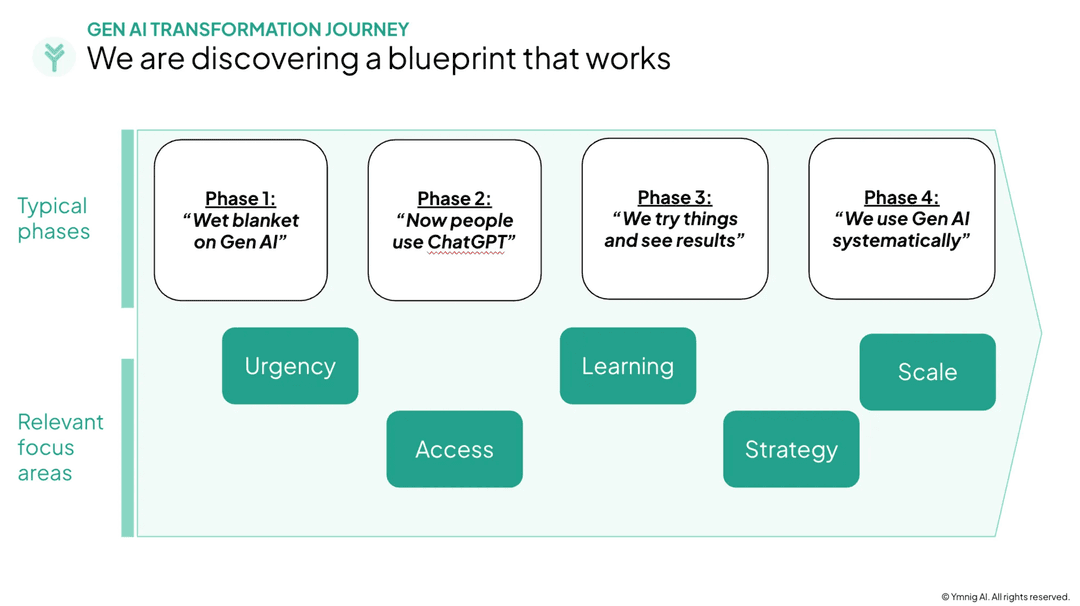 GEN AI TRANSFORMATION JOURNEY
We are discovering a blueprint that works

Typical phases

Phase 1:
"Wet blanket on Gen AI"

Phase 2:
"Now people use ChatGPT"

Phase 3:
"We try things and see results"

Phase 4:
"We use Gen AI systematically"

Relevant focus areas

Urgency

Access

Learning

Strategy

Scale

© Ymnig AI. All rights reserved.